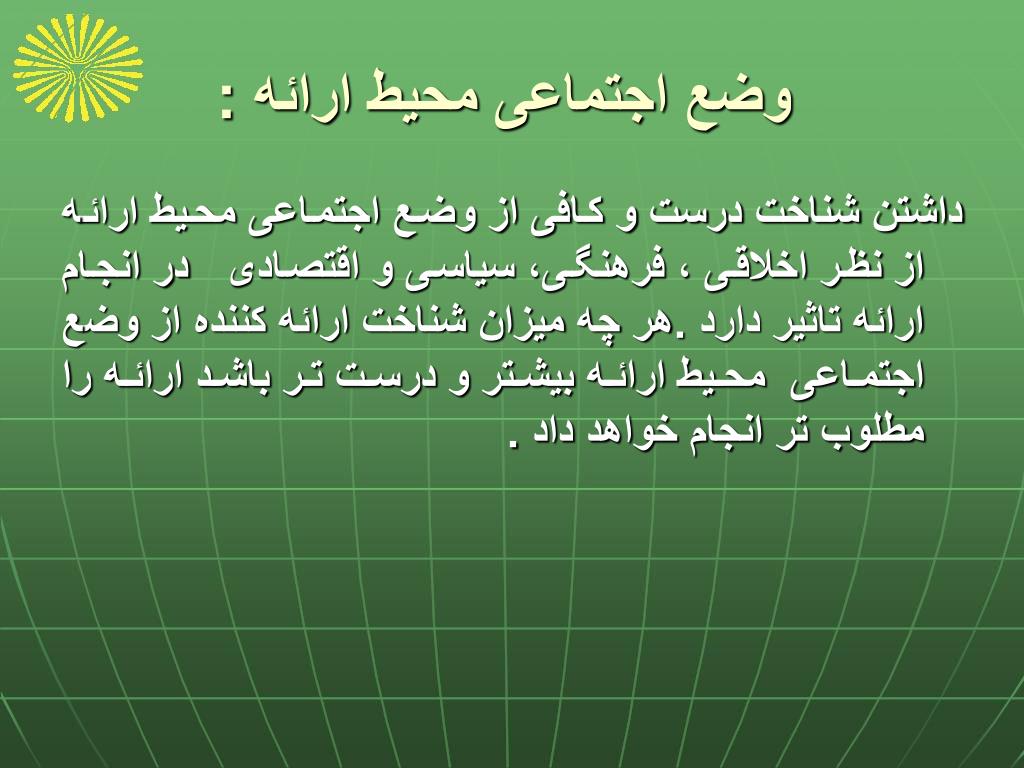 وضع اجتماعی محیط ارائه :

داشتن شناخت درست و کافی از وضع اجتماعی محیط ارائه از نظر اخلاقی ، فرهنگی، سیاسی و اقتصادی در انجام ارائه تاثیر دارد .هر چه میزان شناخت ارائه کننده از وضع اجتماعی محیط ارائه بیشتر و درست تر باشد ارائه را مطلوب تر انجام خواهد داد .